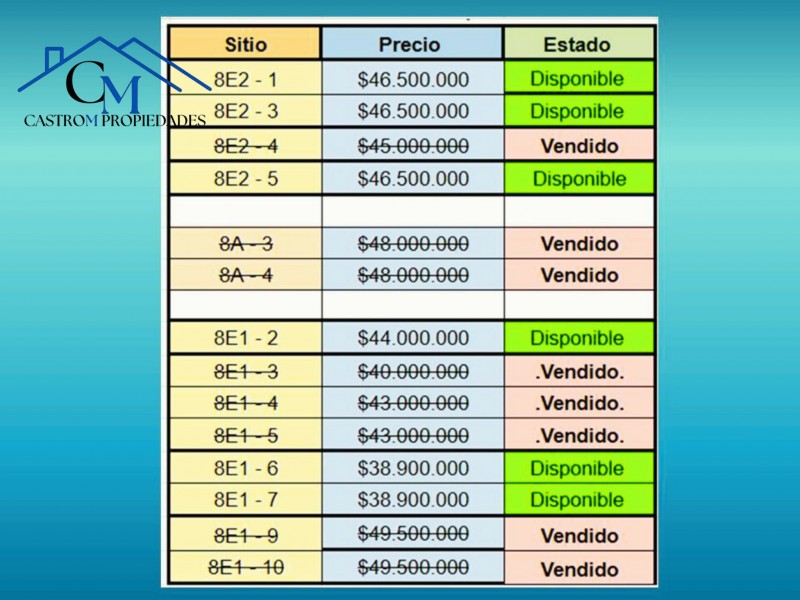 CM
CASTROM PROPIEDADES

| Sitio | Precio | Estado |
|---|---|---|
| 8E2 - 1 | $46.500.000 | Disponible |
| 8E2 - 3 | $46.500.000 | Disponible |
| 8E2 - 4 | $45.000.000 | Vendido |
| 8E2 - 5 | $46.500.000 | Disponible |
| | | |
| 8A - 3 | $48.000.000 | Vendido |
| 8A - 4 | $48.000.000 | Vendido |
| | | |
| 8E1 - 2 | $44.000.000 | Disponible |
| 8E1 - 3 | $40.000.000 | .Vendido. |
| 8E1 - 4 | $43.000.000 | .Vendido. |
| 8E1 - 5 | $43.000.000 | .Vendido. |
| 8E1 - 6 | $38.900.000 | Disponible |
| 8E1 - 7 | $38.900.000 | Disponible |
| 8E1 - 9 | $49.500.000 | Vendido |
| 8E1 - 10 | $49.500.000 | Vendido |